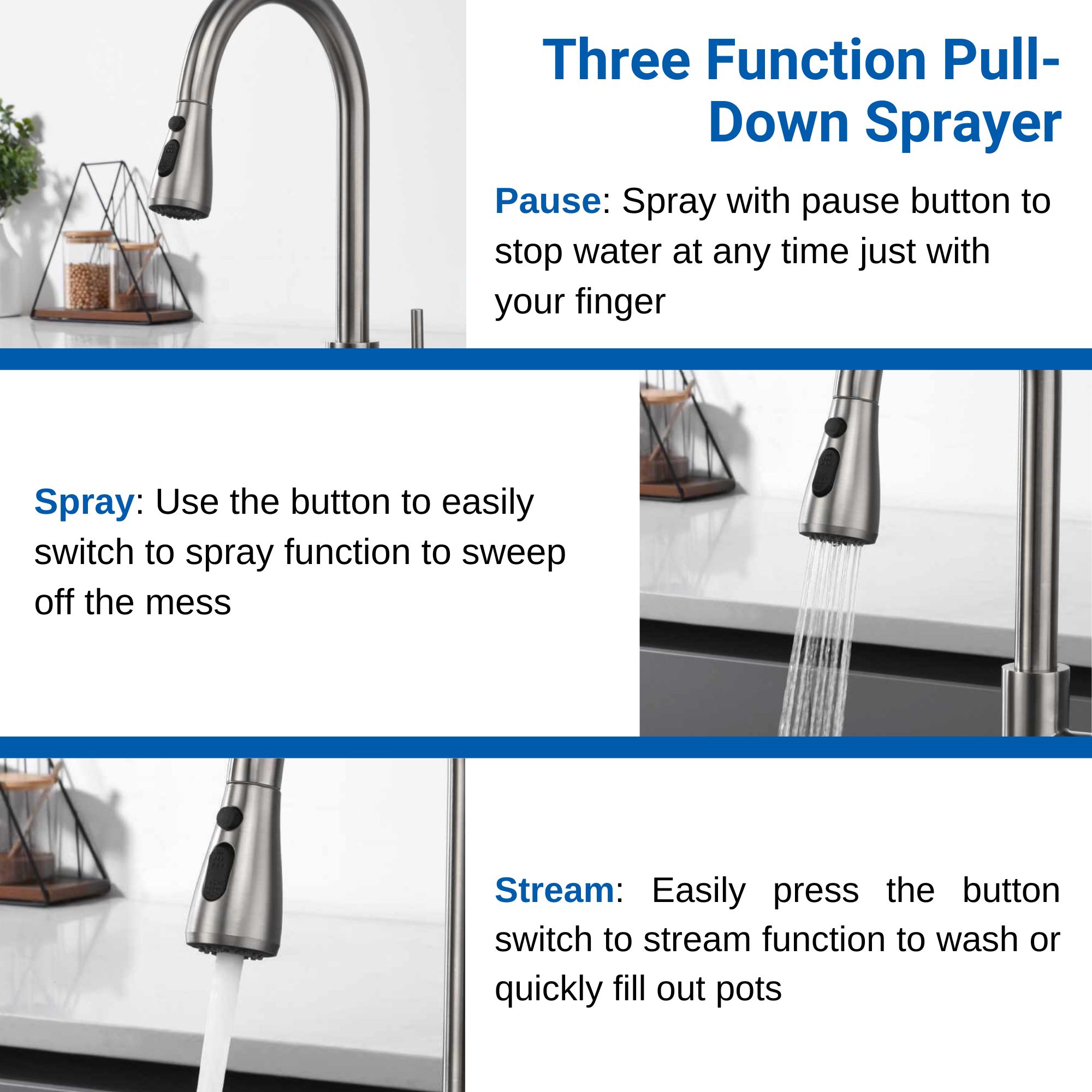 Three Function Pull-Down Sprayer

Pause: Spray with pause button to stop water at any time just with your finger

Spray: Use the button to easily switch to spray function to sweep off the mess

Stream: Easily press the button switch to stream function to wash or quickly fill out pots